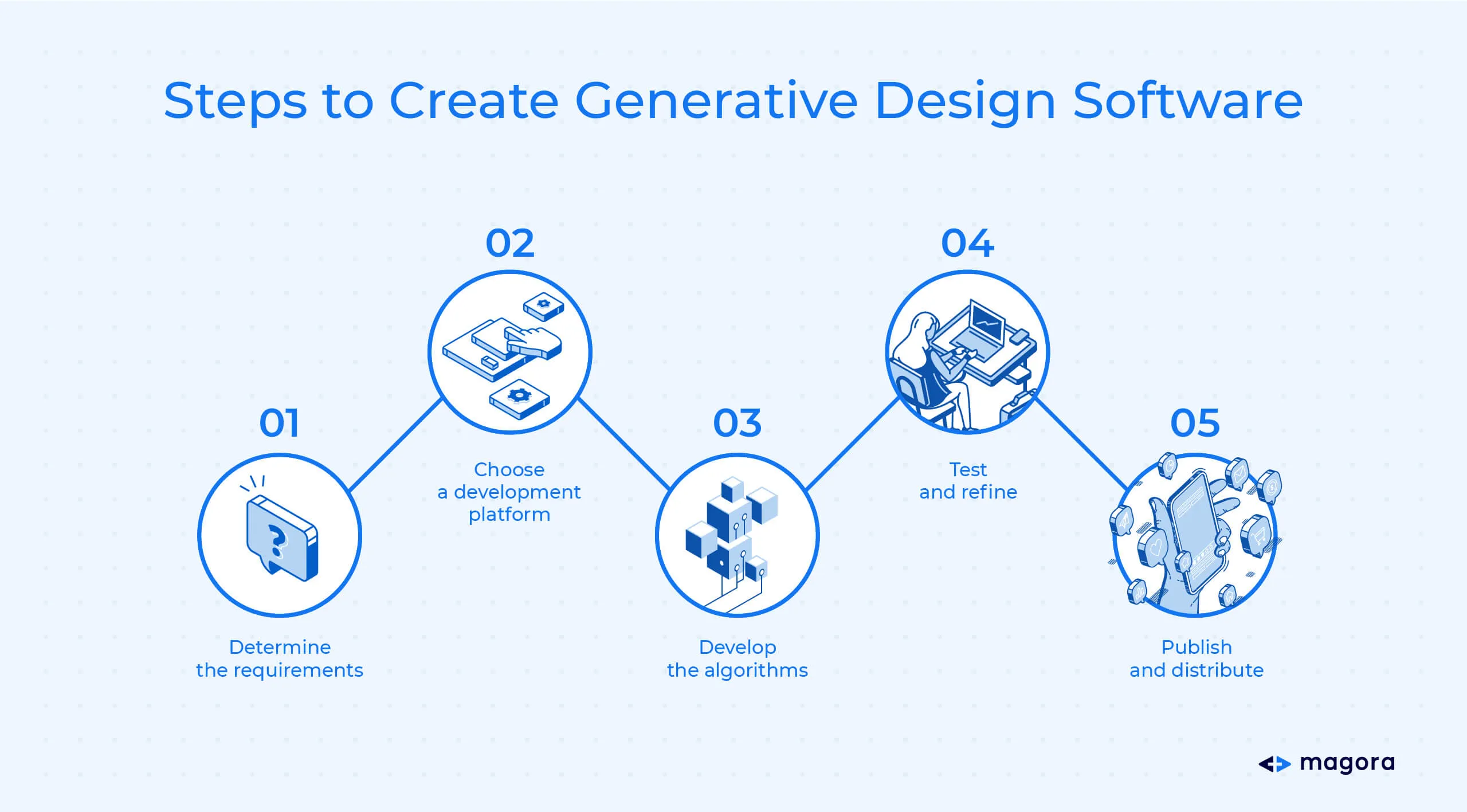 Steps to Create Generative Design Software

01

Determine the requirements

02

Choose a development platform

03

Develop the algorithms

04

Test and refine

05

Publish and distribute

magora